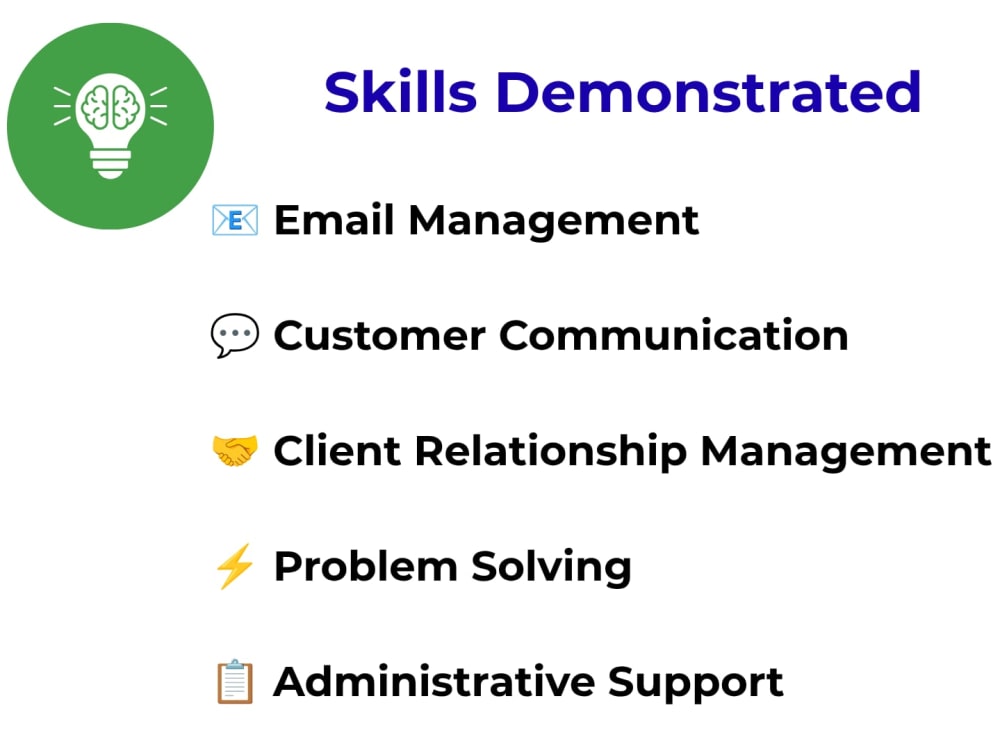 Skills Demonstrated

📧 Email Management

💬 Customer Communication

🤝 Client Relationship Management

⚡ Problem Solving

📋 Administrative Support